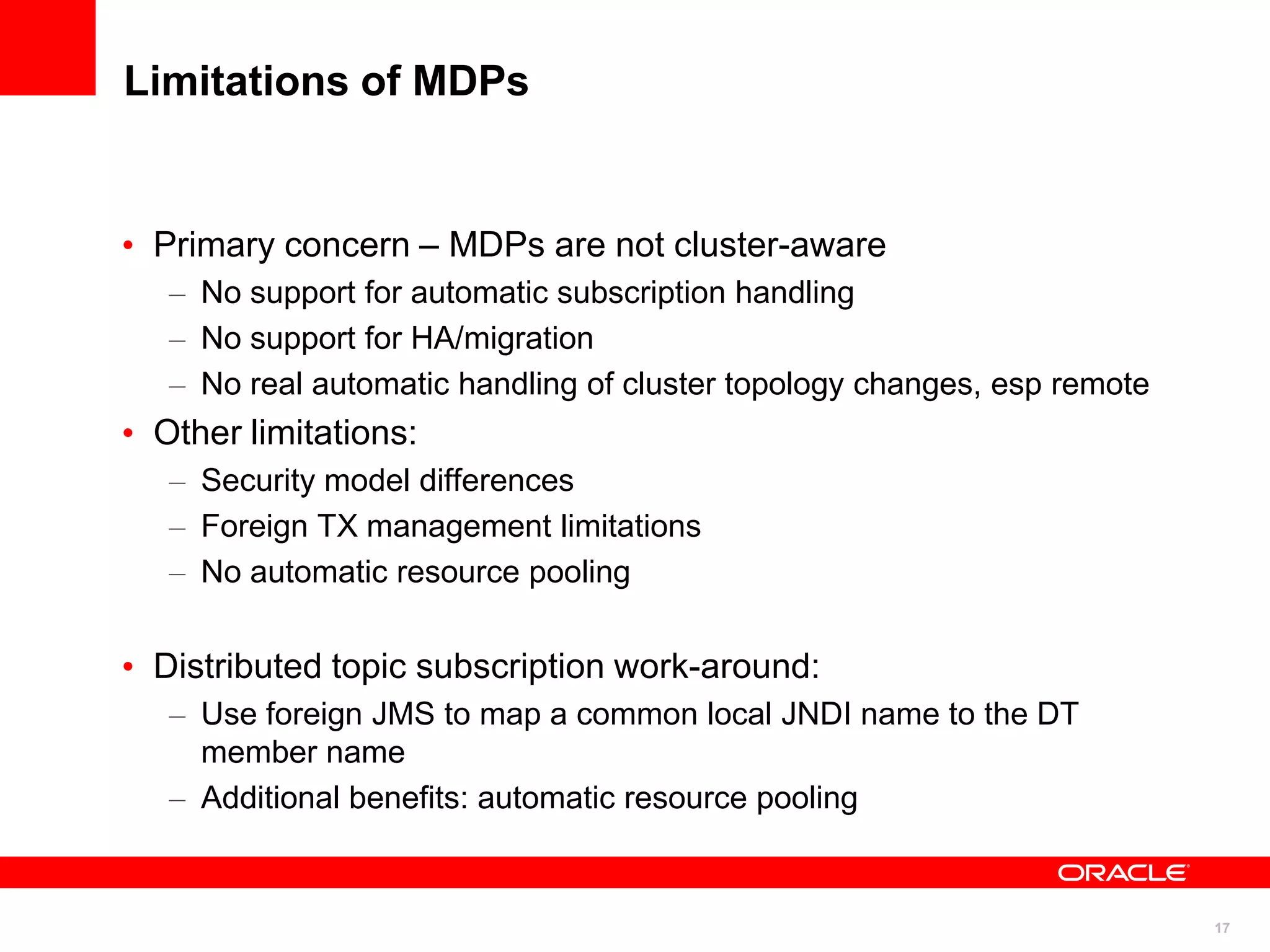 Limitations of MDPs

• Primary concern – MDPs are not cluster-aware
  – No support for automatic subscription handling
  – No support for HA/migration
  – No real automatic handling of cluster topology changes, esp remote
• Other limitations:
  – Security model differences
  – Foreign TX management limitations
  – No automatic resource pooling

• Distributed topic subscription work-around:
  – Use foreign JMS to map a common local JNDI name to the DT member name
  – Additional benefits: automatic resource pooling

ORACLE

17